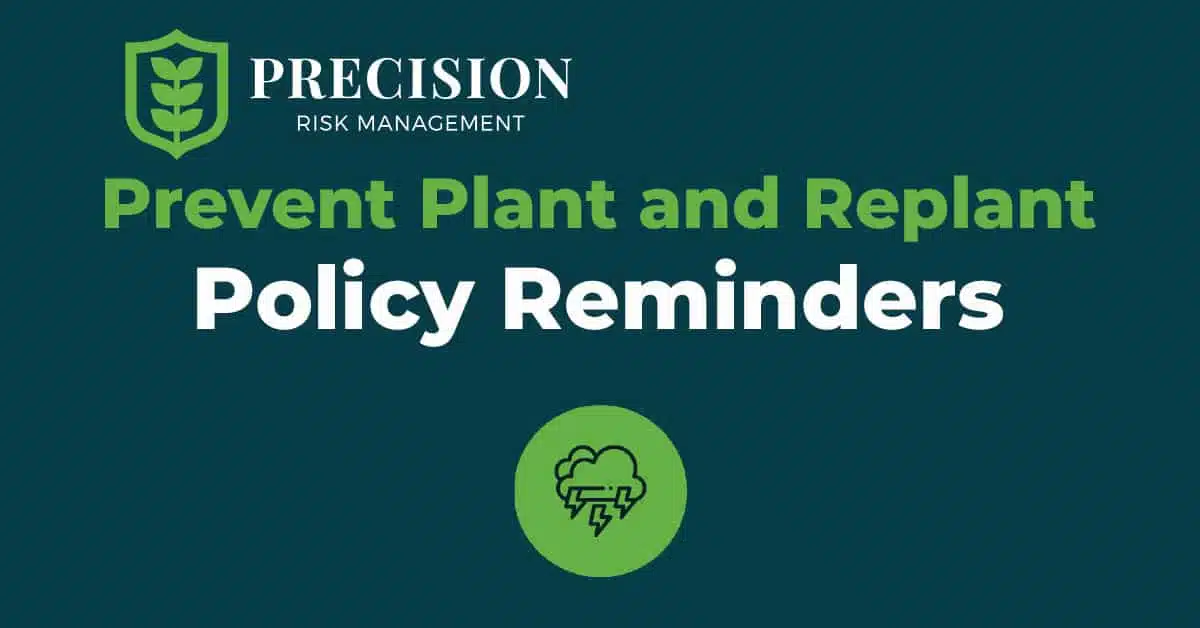 PRECISION
RISK MANAGEMENT

Prevent Plant and Replant
Policy Reminders